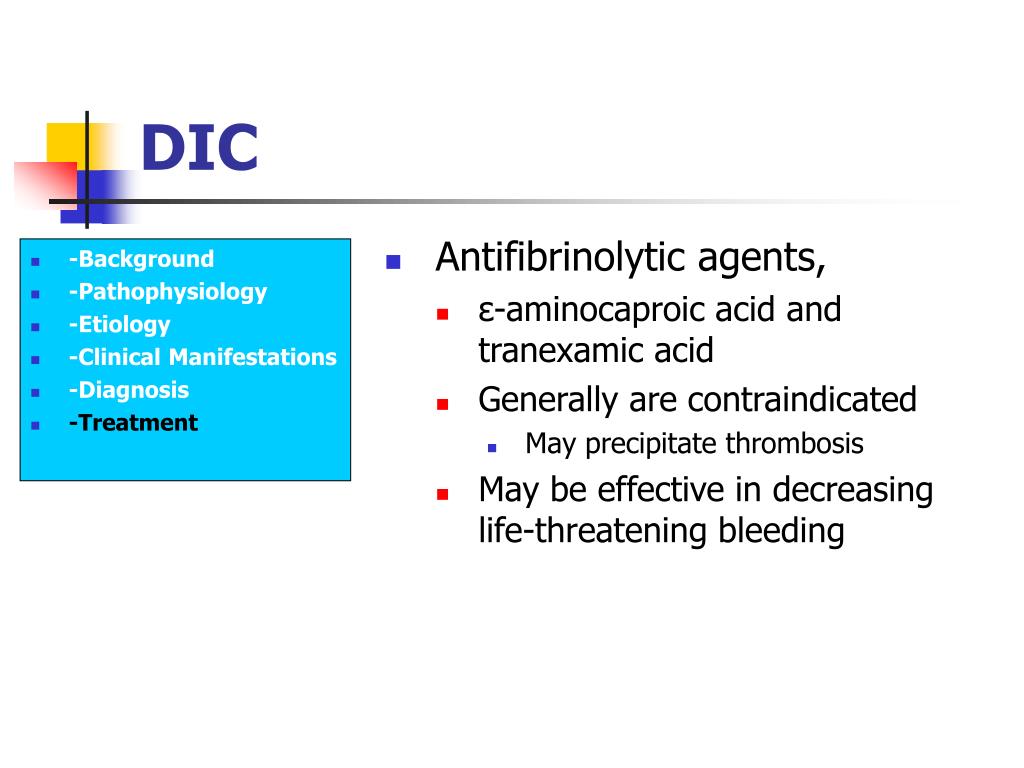 DIC

- -Background
- -Pathophysiology
- -Etiology
- -Clinical Manifestations
- -Diagnosis
- -Treatment

- Antifibrinolytic agents,
  - ε-aminocaproic acid and tranexamic acid
  - Generally are contraindicated
    - May precipitate thrombosis
  - May be effective in decreasing life-threatening bleeding